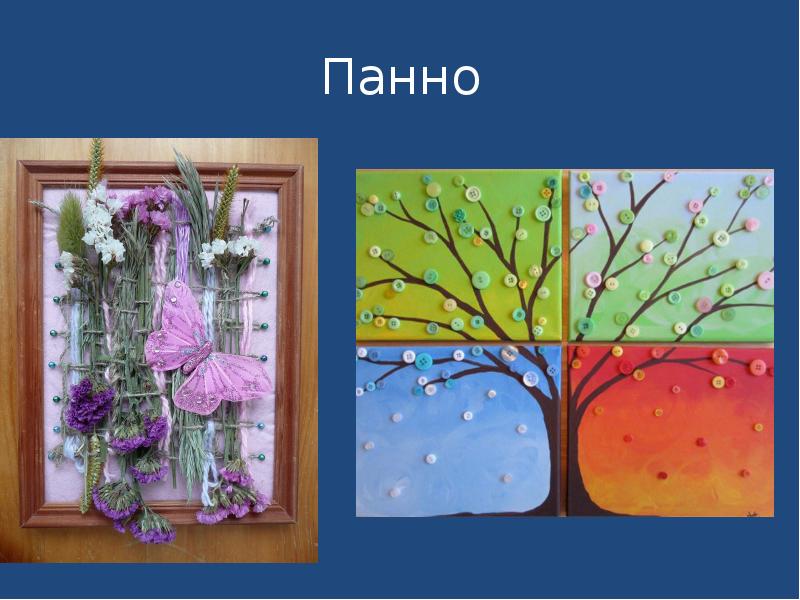 Панно